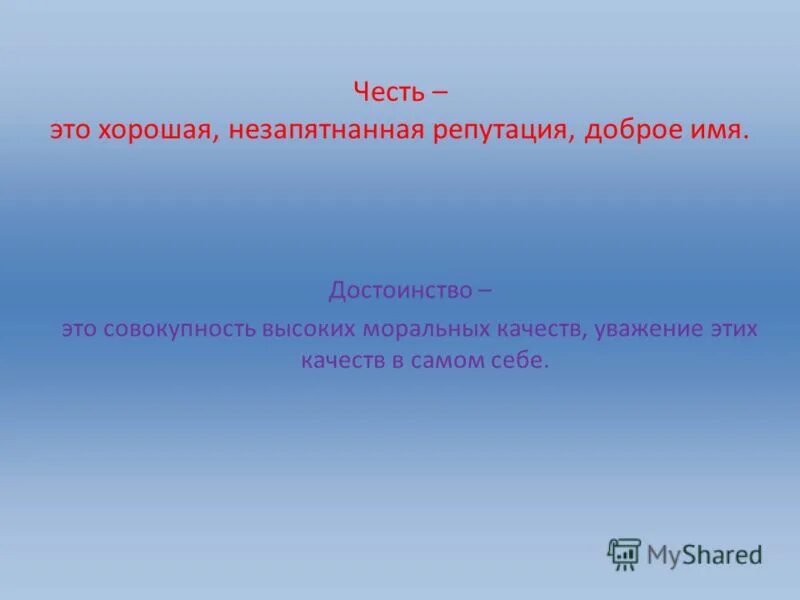 Честь –
это хорошая, незапятнанная репутация, доброе имя.

Достоинство –
это совокупность высоких моральных качеств, уважение этих качеств в самом себе.

MyShared